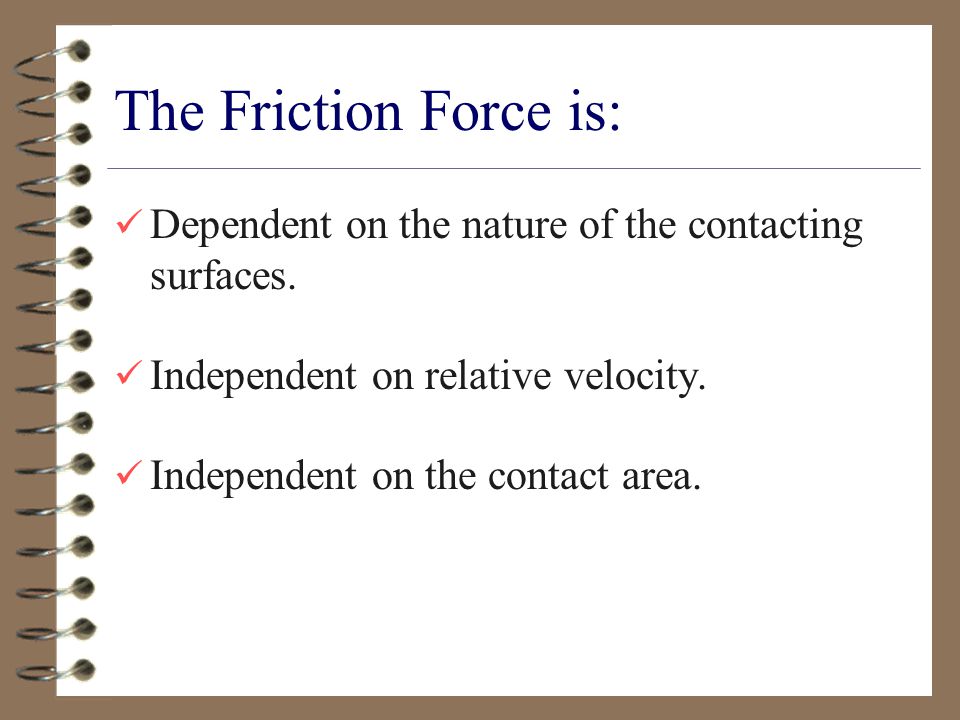 The Friction Force is:

✓ Dependent on the nature of the contacting surfaces.

✓ Independent on relative velocity.

✓ Independent on the contact area.